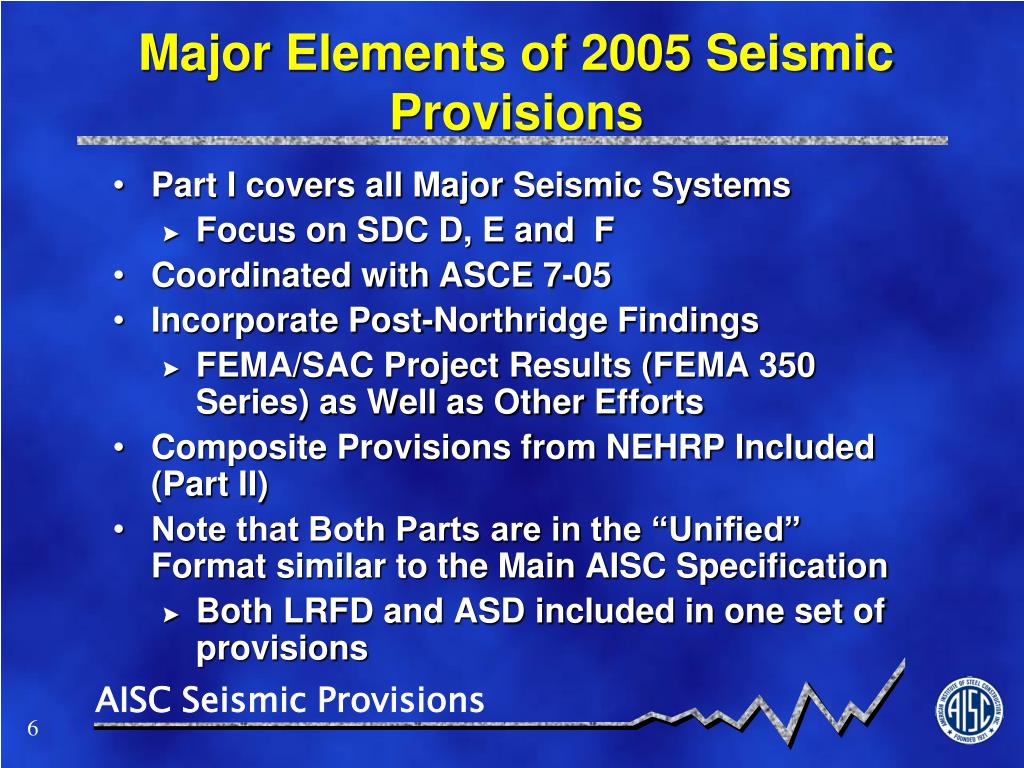 Major Elements of 2005 Seismic Provisions

• Part I covers all Major Seismic Systems
  ➤ Focus on SDC D, E and F
• Coordinated with ASCE 7-05
• Incorporate Post-Northridge Findings
  ➤ FEMA/SAC Project Results (FEMA 350 Series) as Well as Other Efforts
• Composite Provisions from NEHRP Included (Part II)
• Note that Both Parts are in the “Unified” Format similar to the Main AISC Specification
  ➤ Both LRFD and ASD included in one set of provisions

AISC Seismic Provisions

6

AMERICAN INSTITUTE OF STEEL CONSTRUCTION INC. AISC FOUNDED 1921